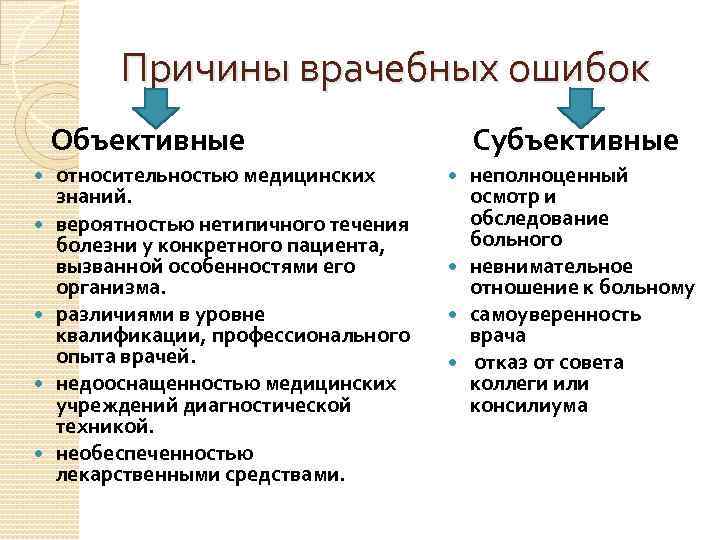 Причины врачебных ошибок

Объективные

- относительностью медицинских знаний.
- вероятностью нетипичного течения болезни у конкретного пациента, вызванной особенностями его организма.
- различиями в уровне квалификации, профессионального опыта врачей.
- недооснащенностью медицинских учреждений диагностической техникой.
- необеспеченностью лекарственными средствами.

Субъективные

- неполноценный осмотр и обследование больного
- невнимательное отношение к больному
- самоуверенность врача
- отказ от совета коллеги или консилиума